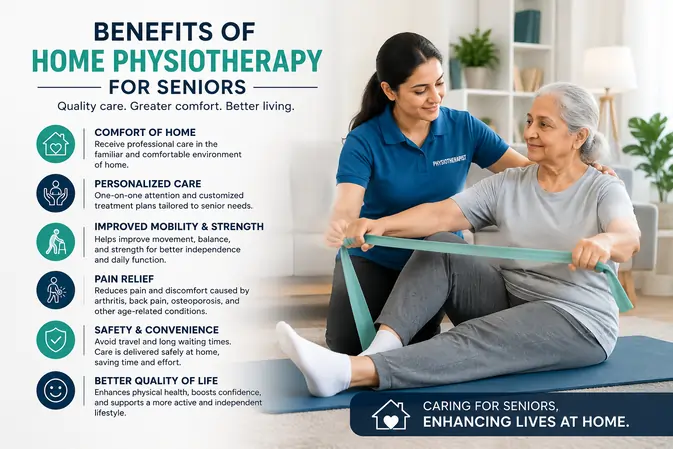 BENEFITS OF
HOME PHYSIOTHERAPY
FOR SENIORS

Quality care. Greater comfort. Better living.

COMFORT OF HOME
Receive professional care in the familiar and comfortable environment of home.

PERSONALIZED CARE
One-on-one attention and customized treatment plans tailored to senior needs.

IMPROVED MOBILITY & STRENGTH
Helps improve movement, balance, and strength for better independence and daily function.

PAIN RELIEF
Reduces pain and discomfort caused by arthritis, back pain, osteoporosis, and other age-related conditions.

SAFETY & CONVENIENCE
Avoid travel and long waiting times. Care is delivered safely at home, saving time and effort.

BETTER QUALITY OF LIFE
Enhances physical health, boosts confidence, and supports a more active and independent lifestyle.

PHYSIOTHERAPIST

CARING FOR SENIORS,
ENHANCING LIVES AT HOME.